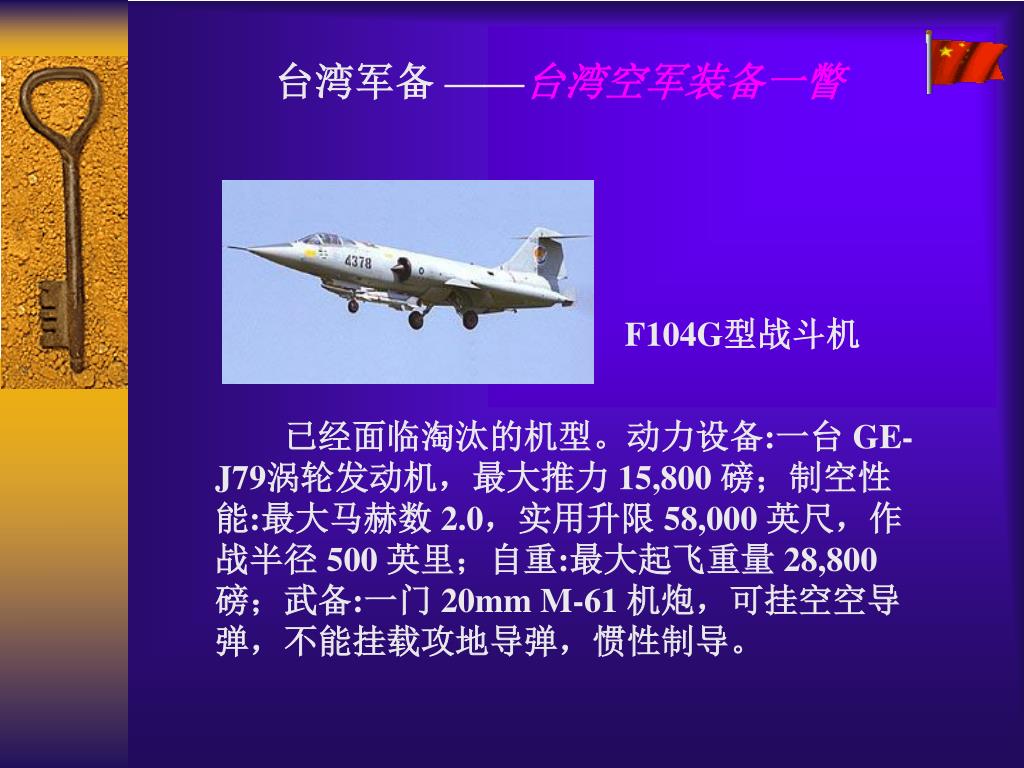 台湾军备 ——台湾空军装备一瞥

4378

F104G型战斗机

已经面临淘汰的机型。动力设备:一台 GE-J79涡轮发动机，最大推力 15,800 磅；制空性能:最大马赫数 2.0，实用升限 58,000 英尺，作战半径 500 英里；自重:最大起飞重量 28,800 磅；武备:一门 20mm M-61 机炮，可挂空空导弹，不能挂载攻地导弹，惯性制导。